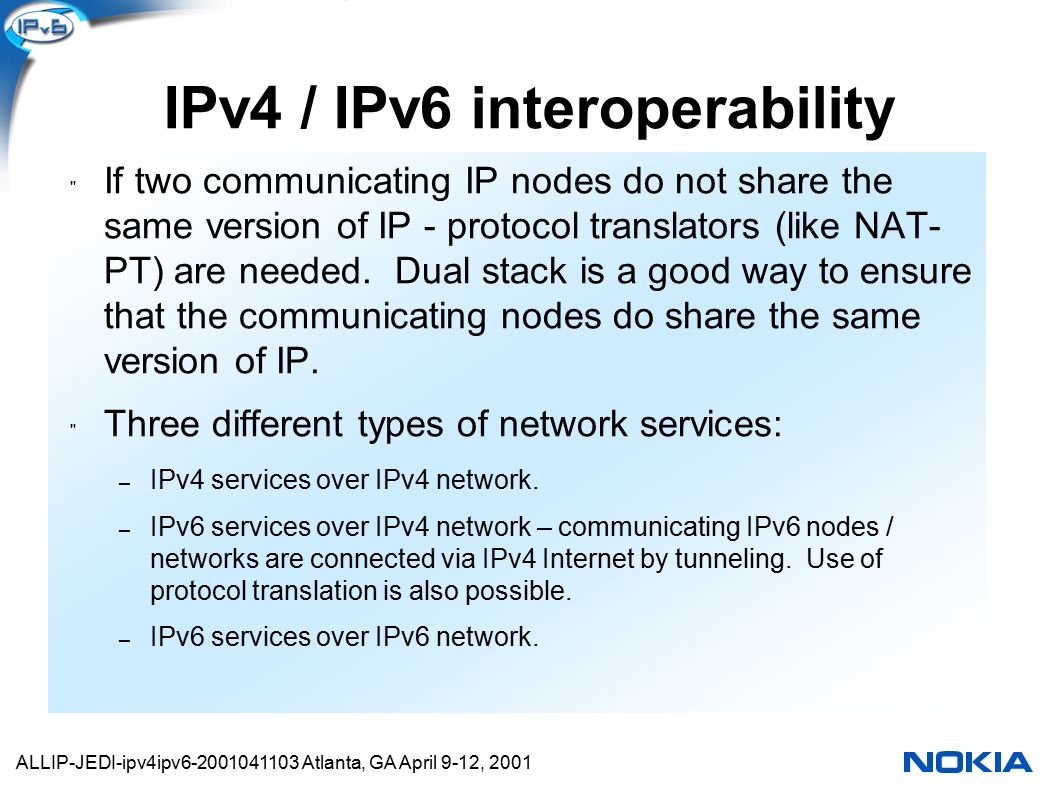 IPv6

IPv4 / IPv6 interoperability

" If two communicating IP nodes do not share the same version of IP - protocol translators (like NAT-PT) are needed. Dual stack is a good way to ensure that the communicating nodes do share the same version of IP.

" Three different types of network services:

– IPv4 services over IPv4 network.

– IPv6 services over IPv4 network – communicating IPv6 nodes / networks are connected via IPv4 Internet by tunneling. Use of protocol translation is also possible.

– IPv6 services over IPv6 network.

ALLIP-JEDI-ipv4ipv6-2001041103 Atlanta, GA April 9-12, 2001

NOKIA